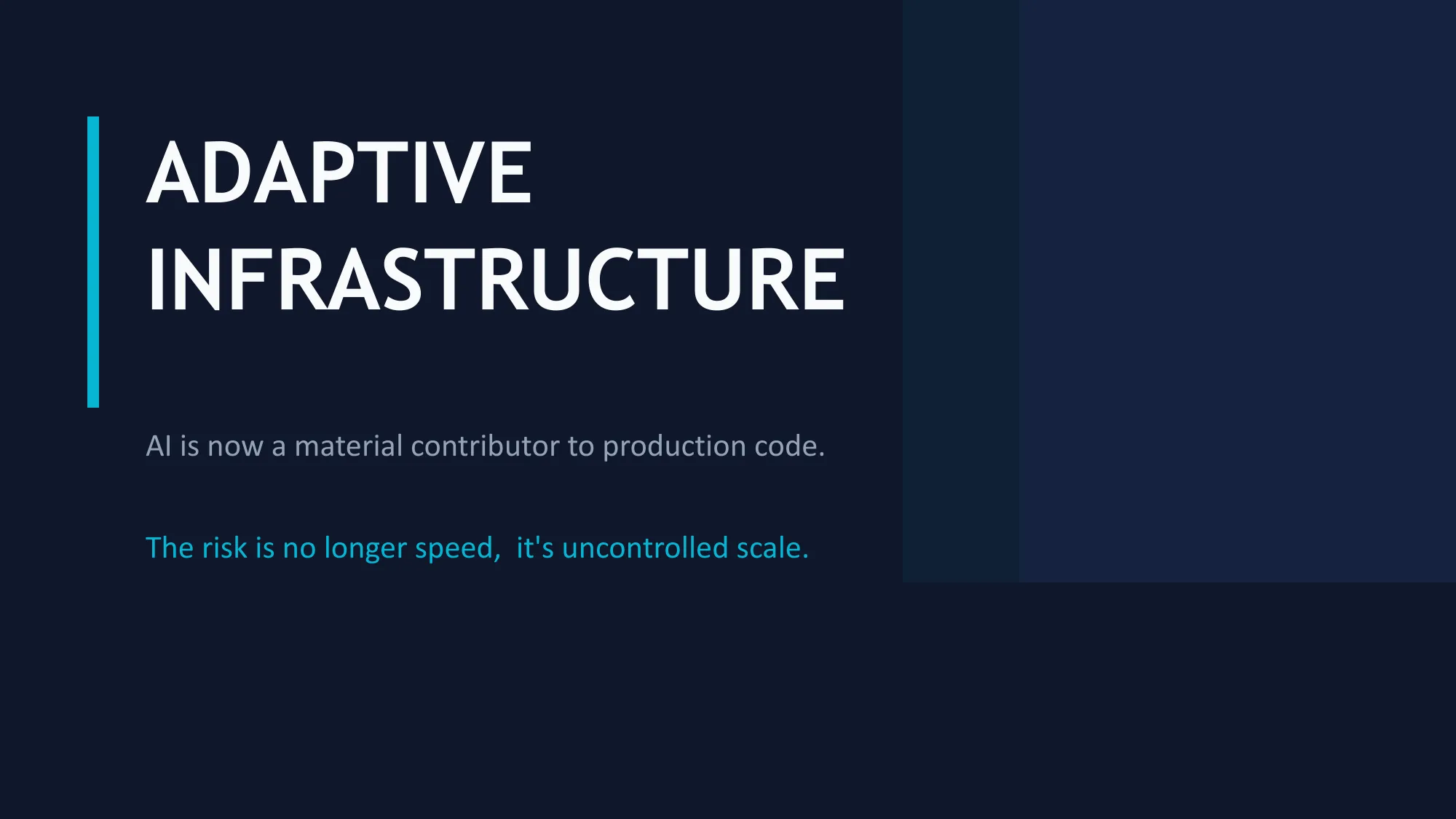 ADAPTIVE INFRASTRUCTURE

AI is now a material contributor to production code.

The risk is no longer speed,  it's uncontrolled scale.